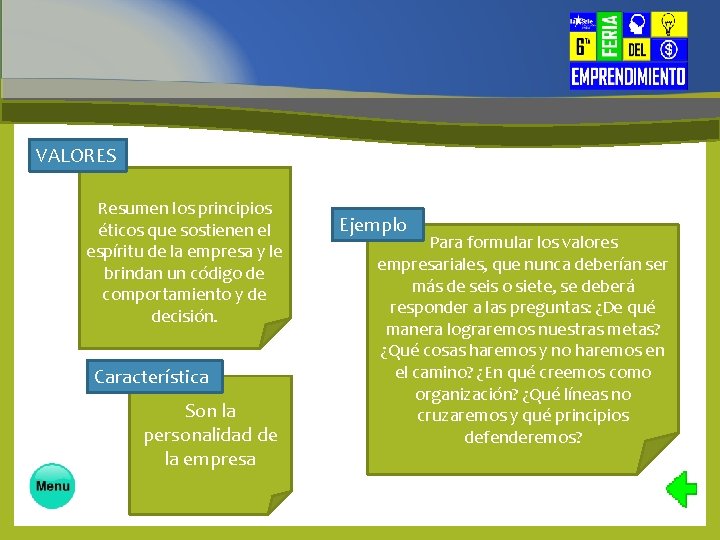 6ᵗᵃ FERIA DEL EMPRENDIMIENTO

VALORES

Resumen los principios éticos que sostienen el espíritu de la empresa y le brindan un código de comportamiento y de decisión.

Característica

Son la personalidad de la empresa

Ejemplo

Para formular los valores empresariales, que nunca deberían ser más de seis o siete, se deberá responder a las preguntas: ¿De qué manera lograremos nuestras metas? ¿Qué cosas haremos y no haremos en el camino? ¿En qué creemos como organización? ¿Qué líneas no cruzaremos y qué principios defenderemos?

Menu